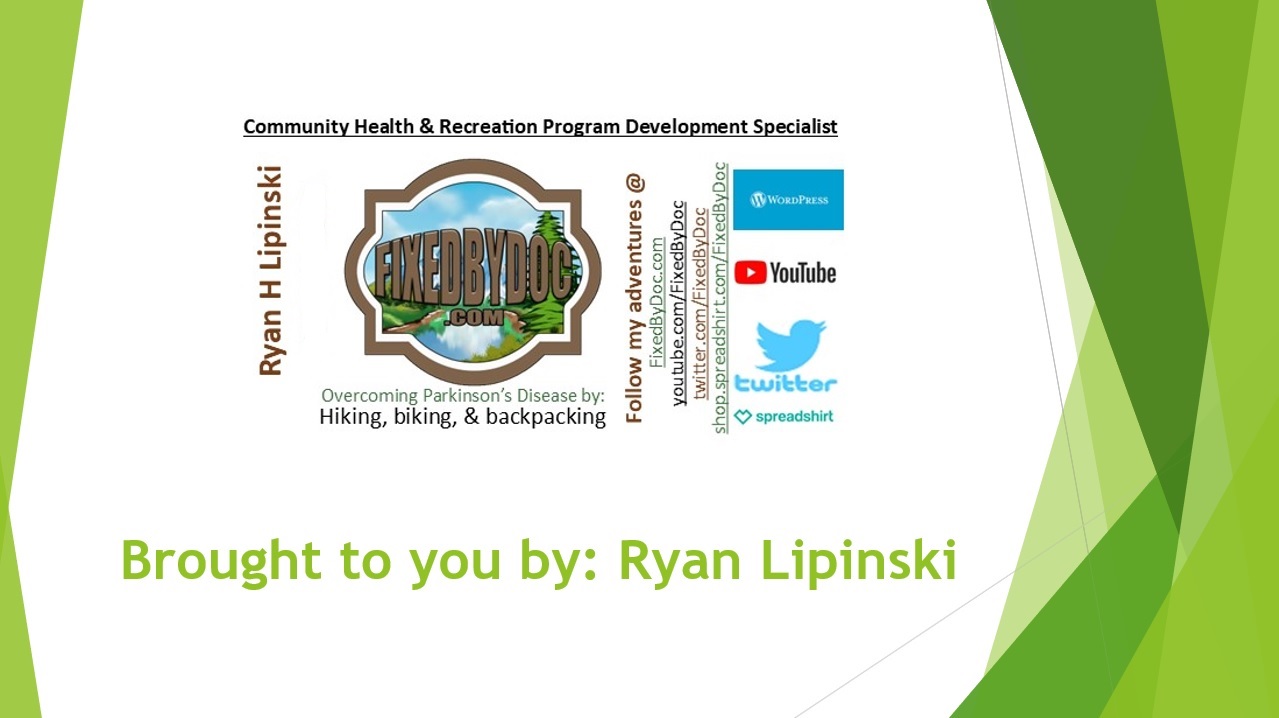 Community Health & Recreation Program Development Specialist

Ryan H Lipinski

FIXEDBYDOC .COM

Overcoming Parkinson's Disease by:
Hiking, biking, & backpacking

Follow my adventures @
FixedByDoc.com
youtube.com/FixedByDoc
twitter.com/FixedByDoc
shop.spreadshirt.com/FixedByDoc

WORDPRESS
YouTube
twitter
spreadshirt

Brought to you by: Ryan Lipinski